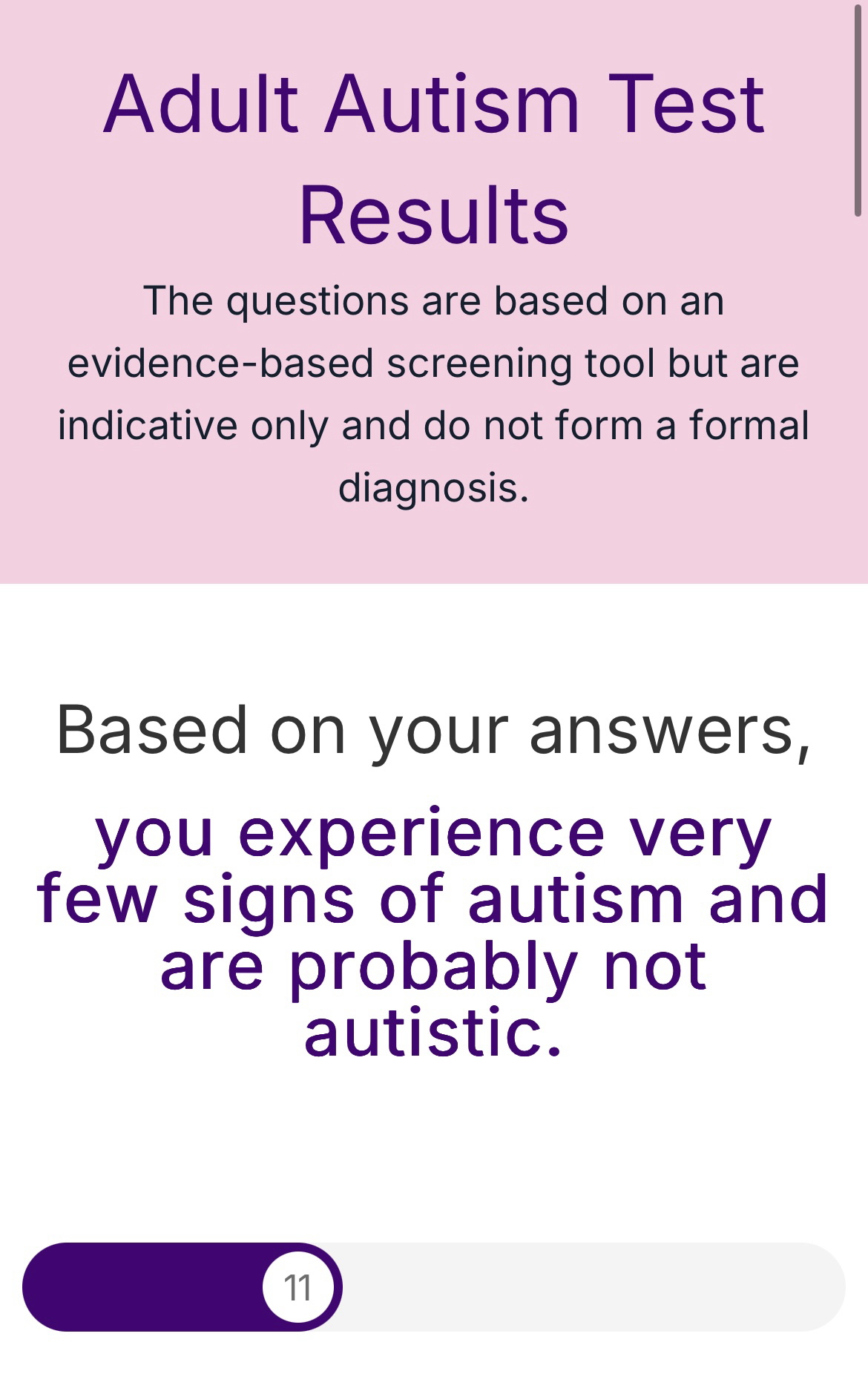 Adult Autism Test Results

The questions are based on an evidence-based screening tool but are indicative only and do not form a formal diagnosis.

Based on your answers,

you experience very few signs of autism and are probably not autistic.

11